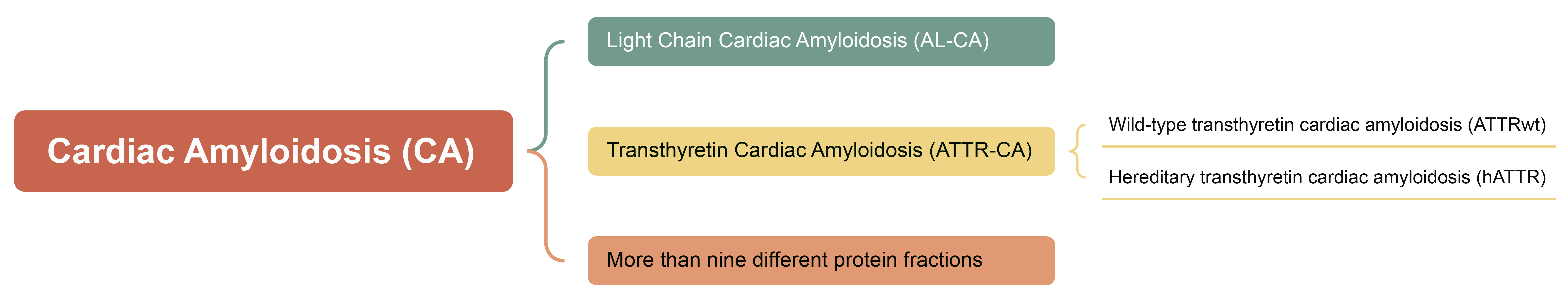 Cardiac Amyloidosis (CA)

Light Chain Cardiac Amyloidosis (AL-CA)

Transthyretin Cardiac Amyloidosis (ATTR-CA)

Wild-type transthyretin cardiac amyloidosis (ATTRwt)

Hereditary transthyretin cardiac amyloidosis (hATTR)

More than nine different protein fractions